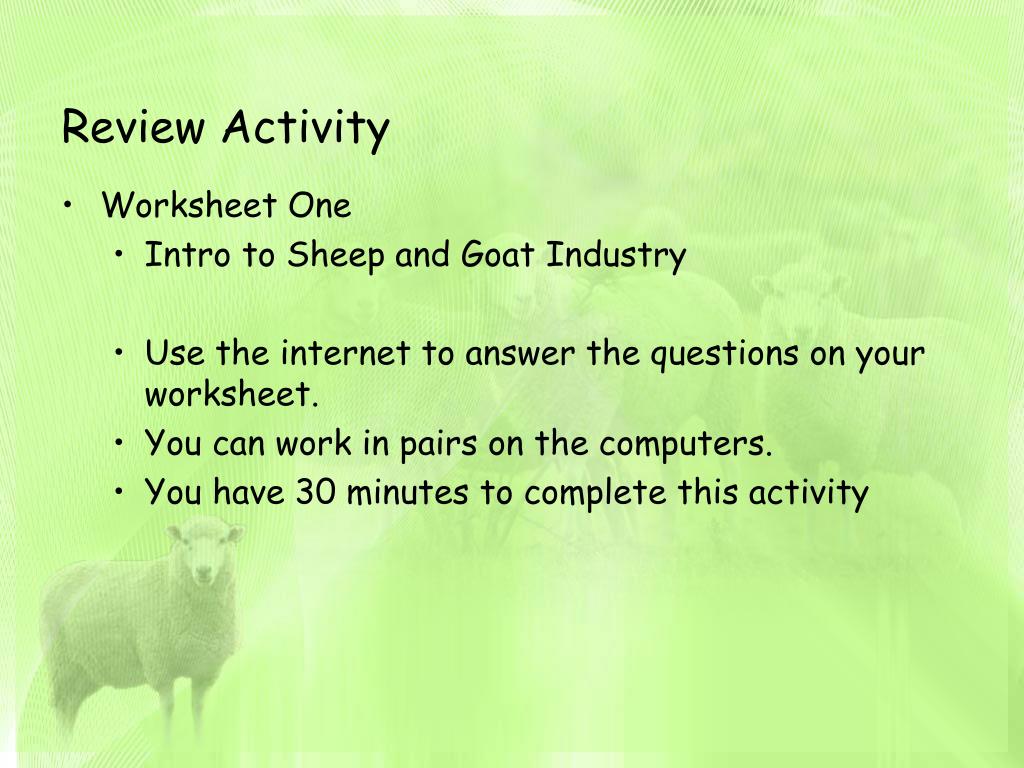 Review Activity

• Worksheet One
  • Intro to Sheep and Goat Industry

  • Use the internet to answer the questions on your worksheet.
  • You can work in pairs on the computers.
  • You have 30 minutes to complete this activity